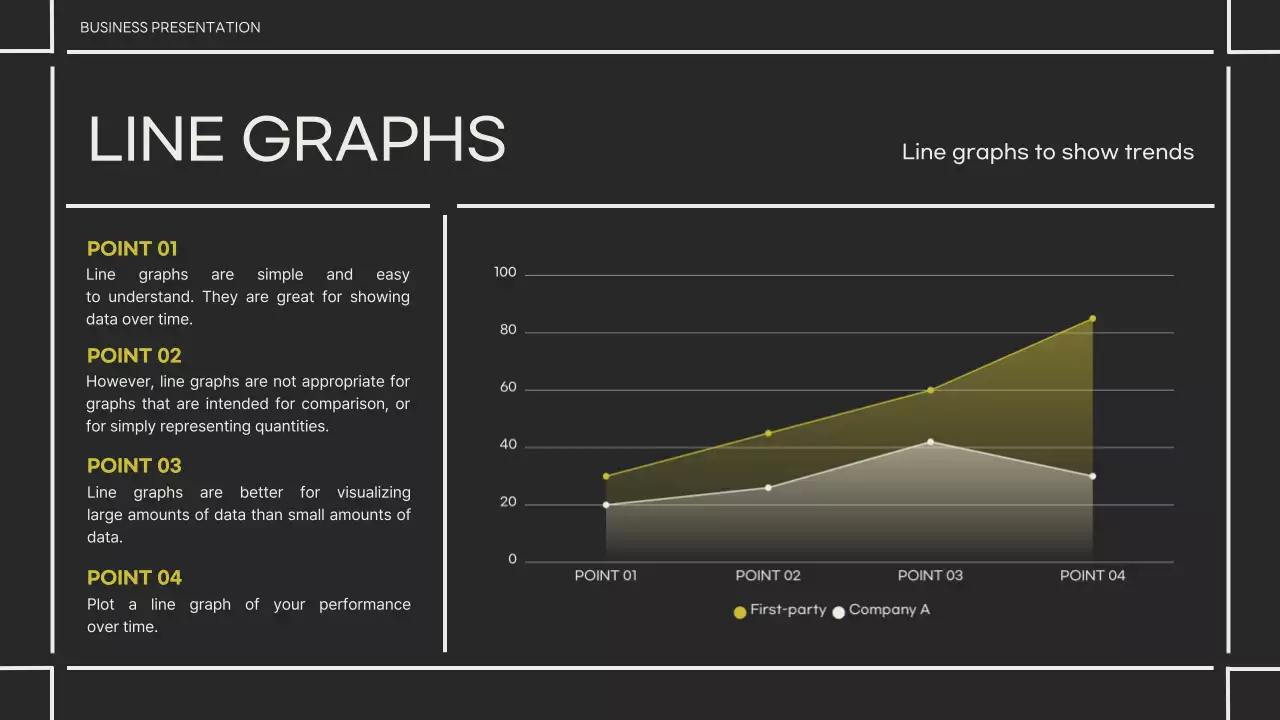 BUSINESS PRESENTATION

LINE GRAPHS

Line graphs to show trends

POINT 01
Line graphs are simple and easy to understand. They are great for showing data over time.

POINT 02
However, line graphs are not appropriate for graphs that are intended for comparison, or for simply representing quantities.

POINT 03
Line graphs are better for visualizing large amounts of data than small amounts of data.

POINT 04
Plot a line graph of your performance over time.

100
80
60
40
20
0
POINT 01
POINT 02
POINT 03
POINT 04
First-party
Company A